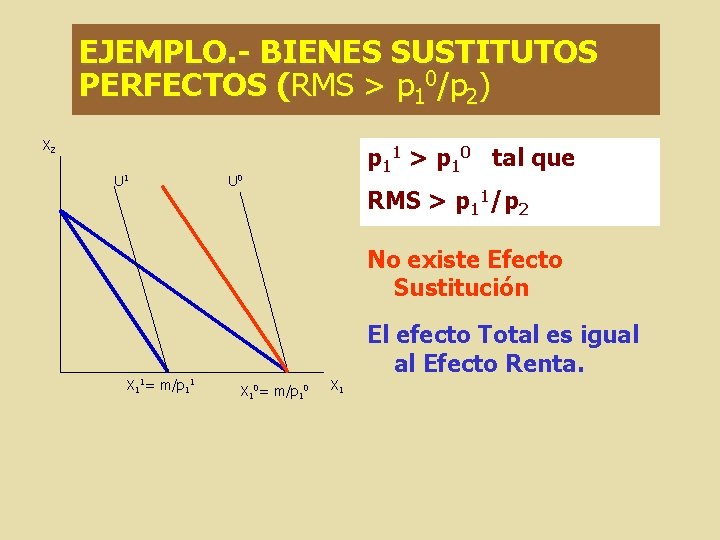 EJEMPLO.- BIENES SUSTITUTOS PERFECTOS (RMS > $p_1^0/p_2$)

$X_2$

$U^1$

$U^0$

$X_1^1 = m/p_1^1$

$X_1^0 = m/p_1^0$

$X_1$

$p_1^1 > p_1^0$ tal que

RMS > $p_1^1/p_2$

No existe Efecto Sustitución

El efecto Total es igual al Efecto Renta.